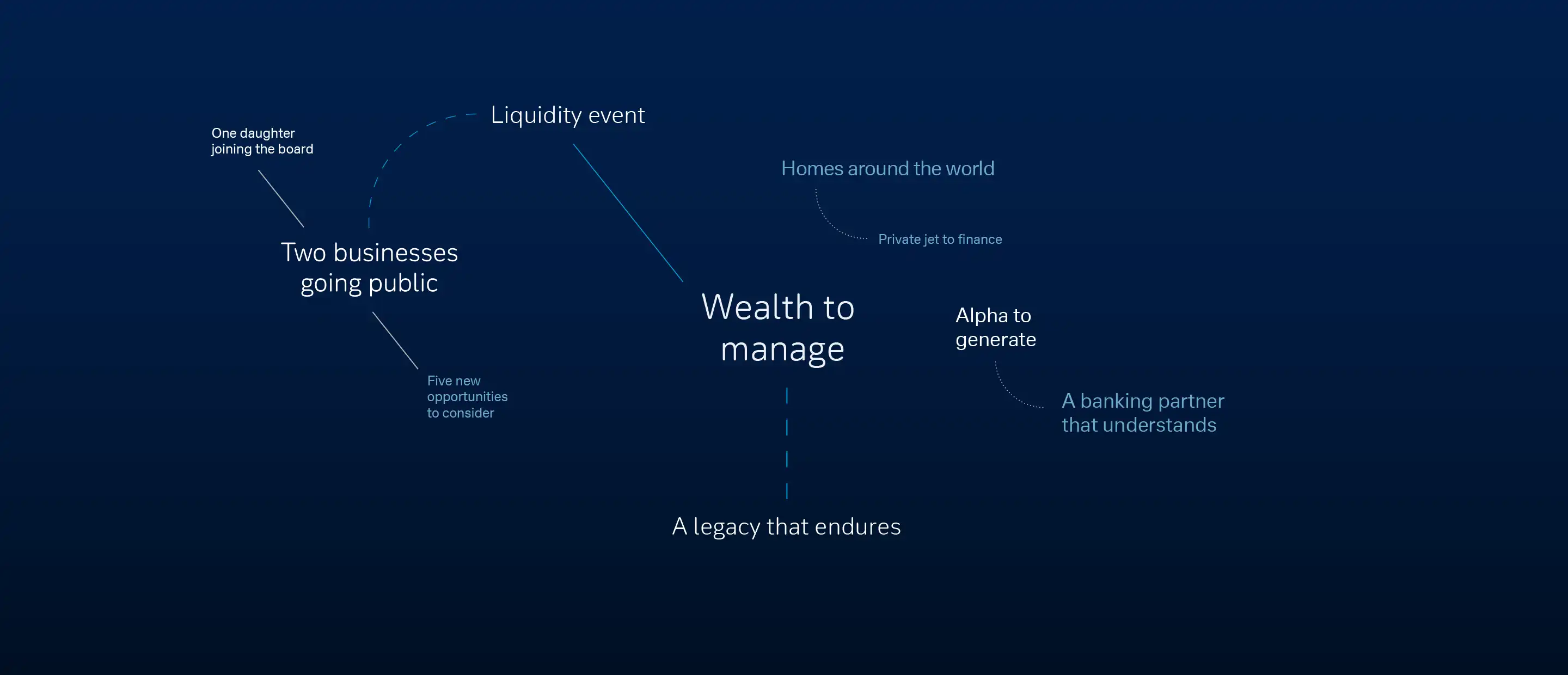 One daughter joining the board

Liquidity event

Homes around the world

Private jet to finance

Two businesses going public

Wealth to manage

Alpha to generate

Five new opportunities to consider

A banking partner that understands

A legacy that endures